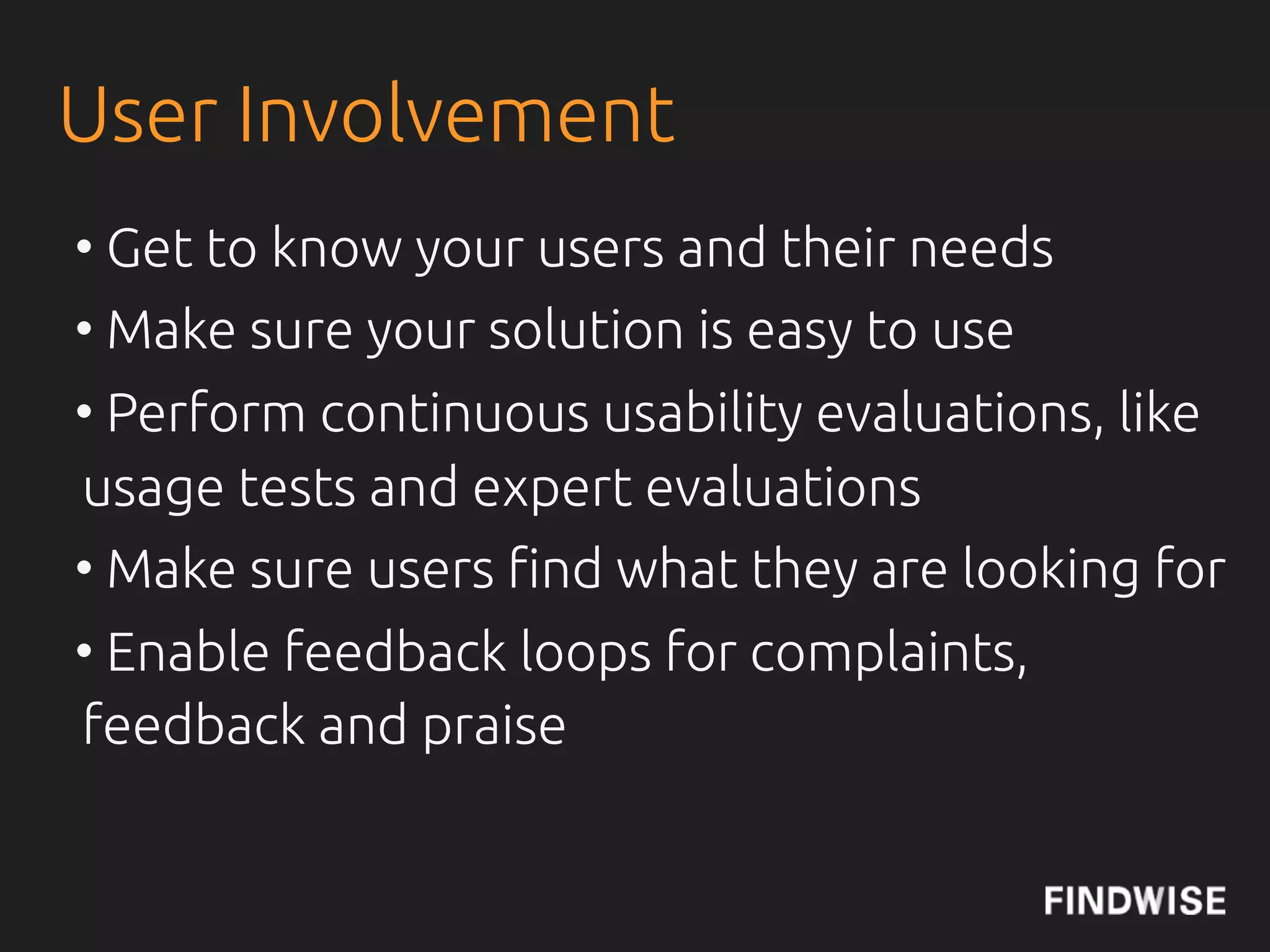 User Involvement

• Get to know your users and their needs
• Make sure your solution is easy to use
• Perform continuous usability evaluations, like usage tests and expert evaluations
• Make sure users find what they are looking for
• Enable feedback loops for complaints, feedback and praise

FINDWISE